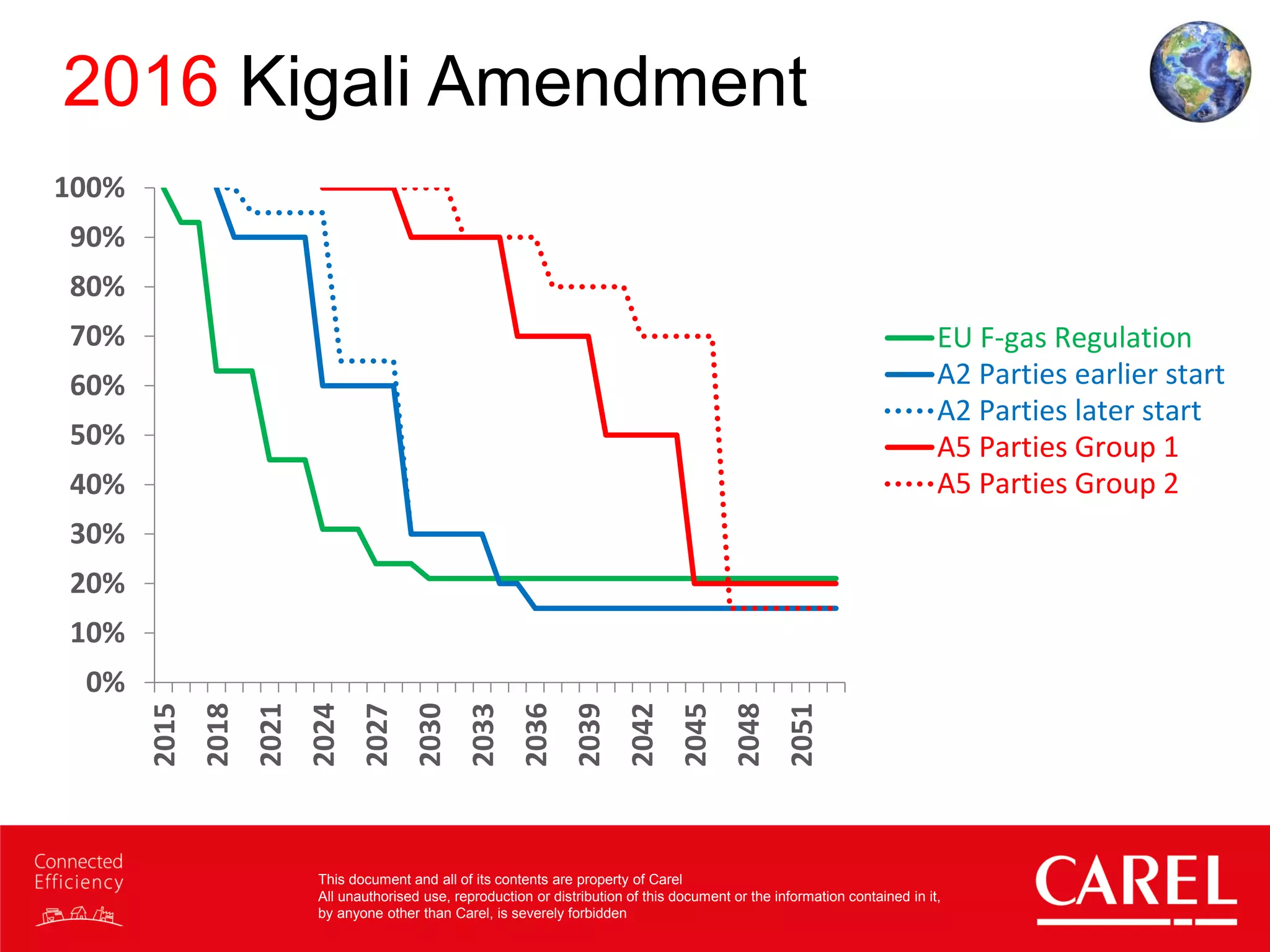 2016 Kigali Amendment

100%
90%
80%
70%
60%
50%
40%
30%
20%
10%
0%

2015
2018
2021
2024
2027
2030
2033
2036
2039
2042
2045
2048
2051

EU F-gas Regulation
A2 Parties earlier start
A2 Parties later start
A5 Parties Group 1
A5 Parties Group 2

Connected Efficiency

This document and all of its contents are property of Carel
All unauthorised use, reproduction or distribution of this document or the information contained in it, by anyone other than Carel, is severely forbidden

CAREL